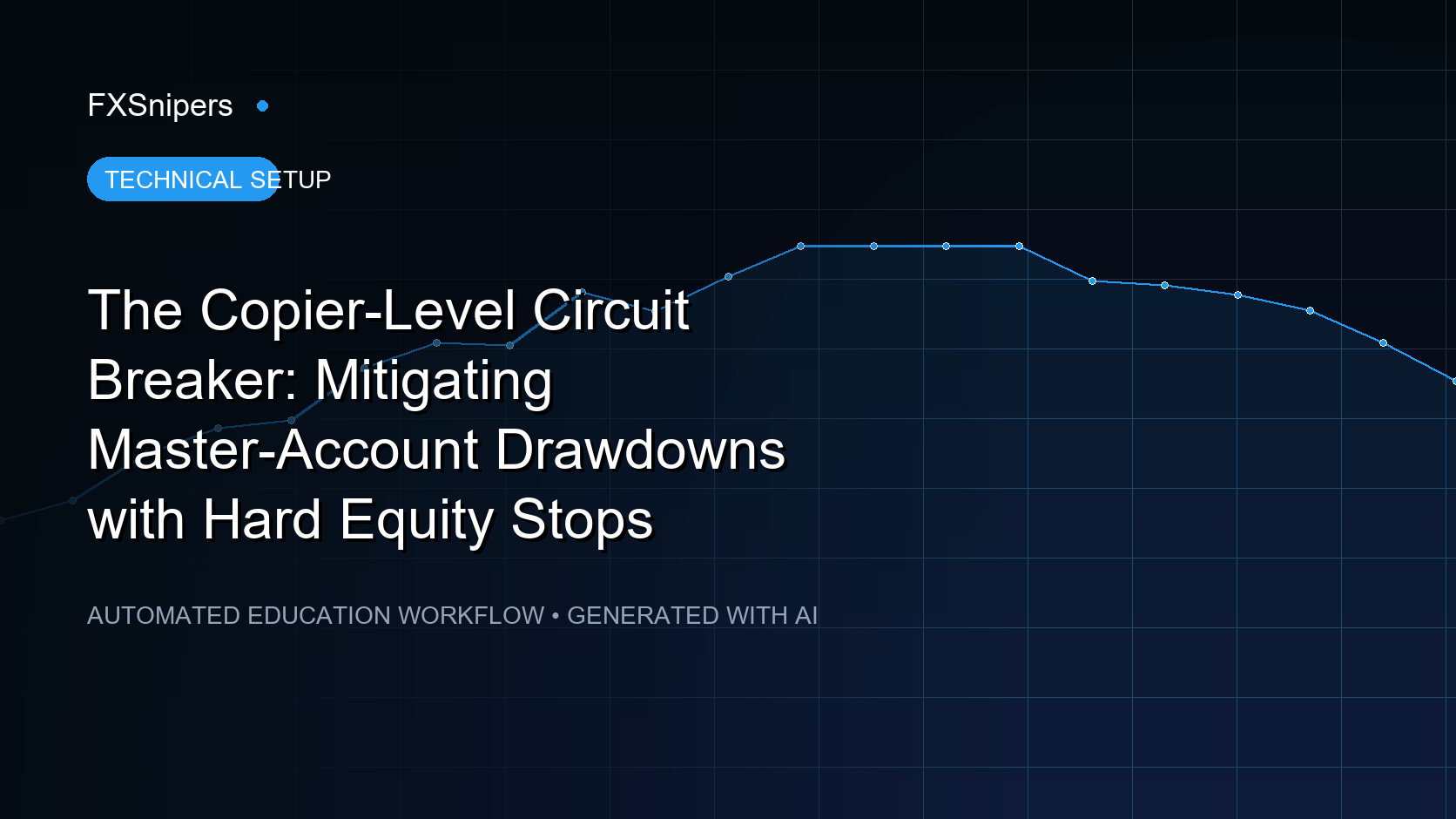 FXSnipers

TECHNICAL SETUP

The Copier-Level Circuit Breaker: Mitigating Master-Account Drawdowns with Hard Equity Stops

AUTOMATED EDUCATION WORKFLOW • GENERATED WITH AI